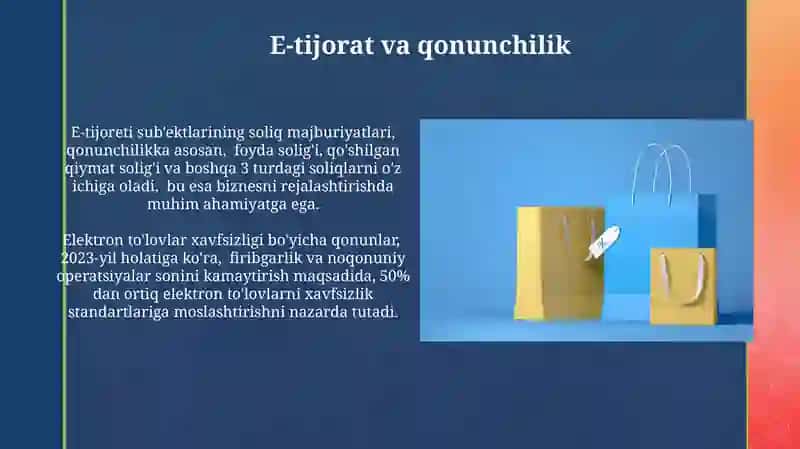 E-tijorat va qonunchilik

E-tijoreti sub'ektlarining soliq majburiyatlari, qonunchilikka asosan, foyda solig'i, qo'shilgan qiymat solig'i va boshqa 3 turdagi soliqlarni o'z ichiga oladi, bu esa biznesni rejalashtirishda muhim ahamiyatga ega.

Elektron to'lovlar xavfsizligi bo'yicha qonunlar, 2023-yil holatiga ko'ra, firibgarlik va noqonuniy operatsiyalar sonini kamaytirish maqsadida, 50% dan ortiq elektron to'lovlarni xavfsizlik standartlariga moslashtirishni nazarda tutadi.